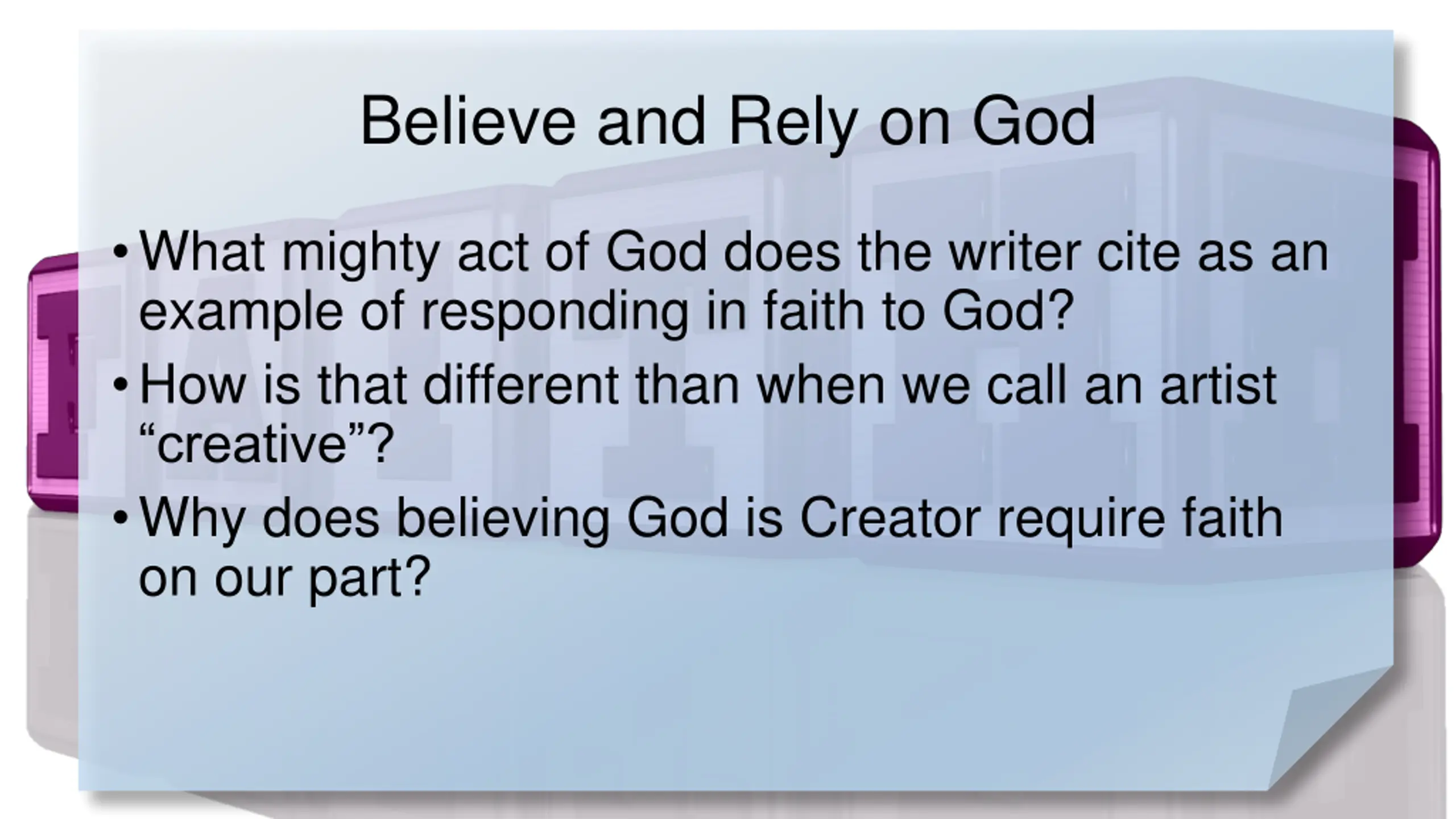 Believe and Rely on God

• What mighty act of God does the writer cite as an example of responding in faith to God?
• How is that different than when we call an artist “creative”?
• Why does believing God is Creator require faith on our part?